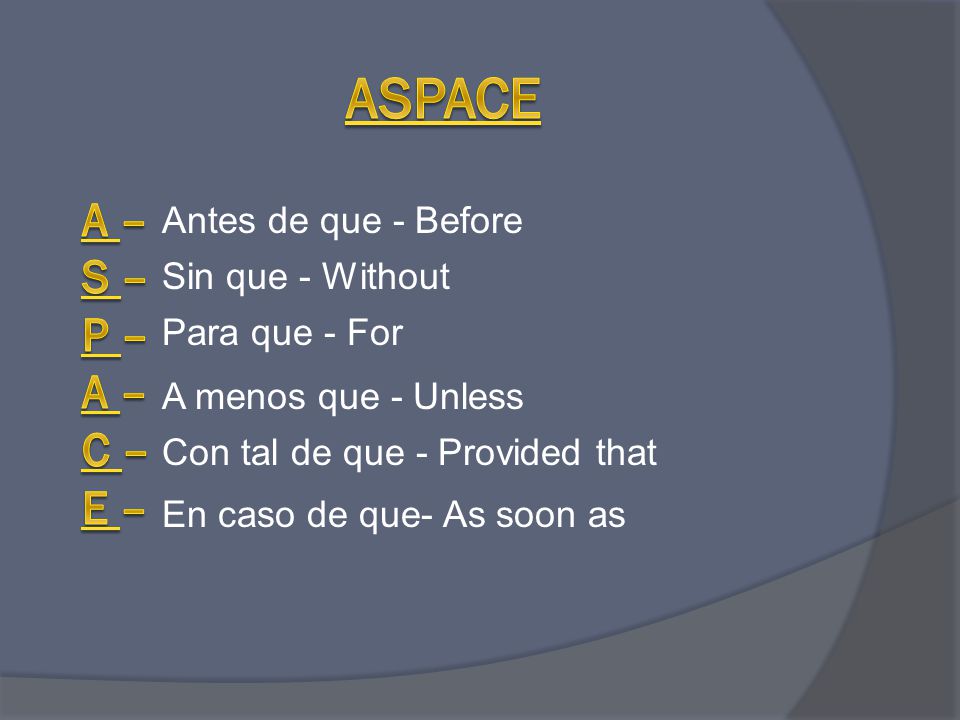 ASPACE

A – Antes de que - Before
S – Sin que - Without
P – Para que - For
A – A menos que - Unless
C – Con tal de que - Provided that
E – En caso de que- As soon as